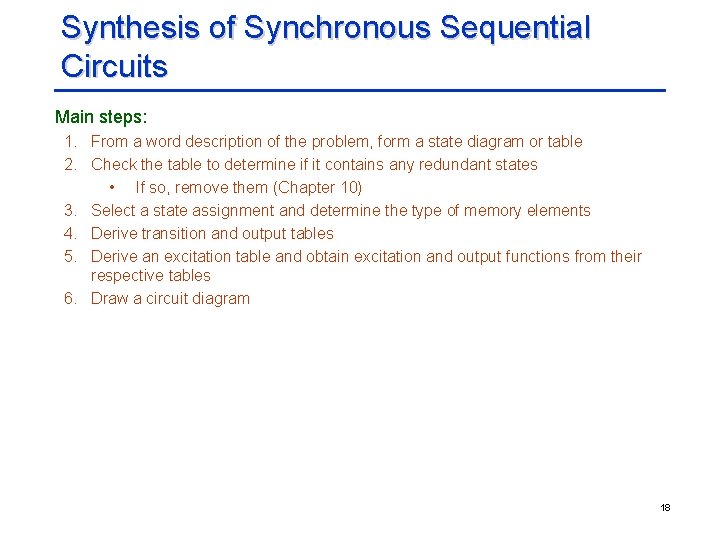 Synthesis of Synchronous Sequential Circuits

Main steps:

1. From a word description of the problem, form a state diagram or table
2. Check the table to determine if it contains any redundant states
 • If so, remove them (Chapter 10)
3. Select a state assignment and determine the type of memory elements
4. Derive transition and output tables
5. Derive an excitation table and obtain excitation and output functions from their respective tables
6. Draw a circuit diagram

18